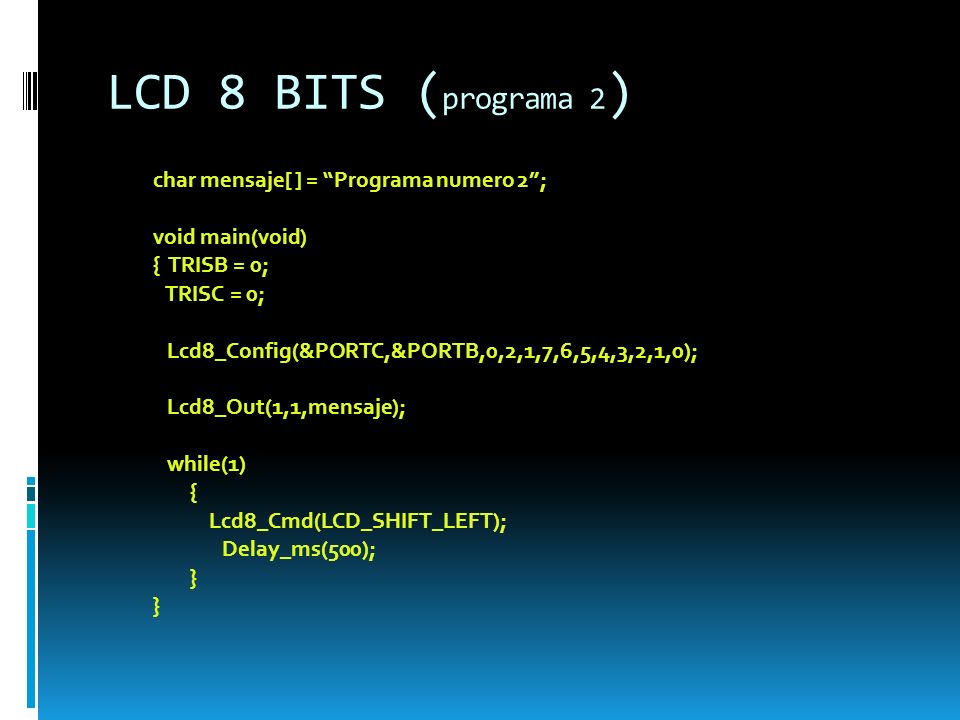 LCD 8 BITS (programa 2)

char mensaje[] = “Programa numero 2”;

void main(void)
{ TRISB = 0;
TRISC = 0;

Lcd8_Config(&PORTC,&PORTB,0,2,1,7,6,5,4,3,2,1,0);

Lcd8_Out(1,1,mensaje);

while(1)
{
Lcd8_Cmd(LCD_SHIFT_LEFT);
Delay_ms(500);
}
}